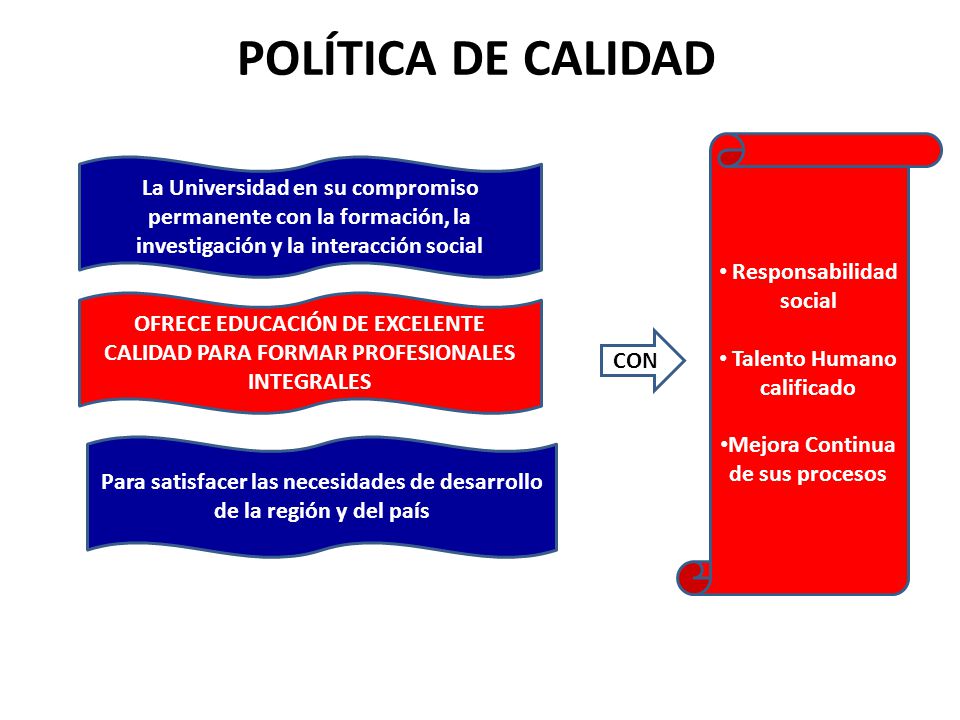 POLÍTICA DE CALIDAD

La Universidad en su compromiso permanente con la formación, la investigación y la interacción social

OFRECE EDUCACIÓN DE EXCELENTE CALIDAD PARA FORMAR PROFESIONALES INTEGRALES

Para satisfacer las necesidades de desarrollo de la región y del país

CON

• Responsabilidad social

• Talento Humano calificado

•Mejora Continua de sus procesos